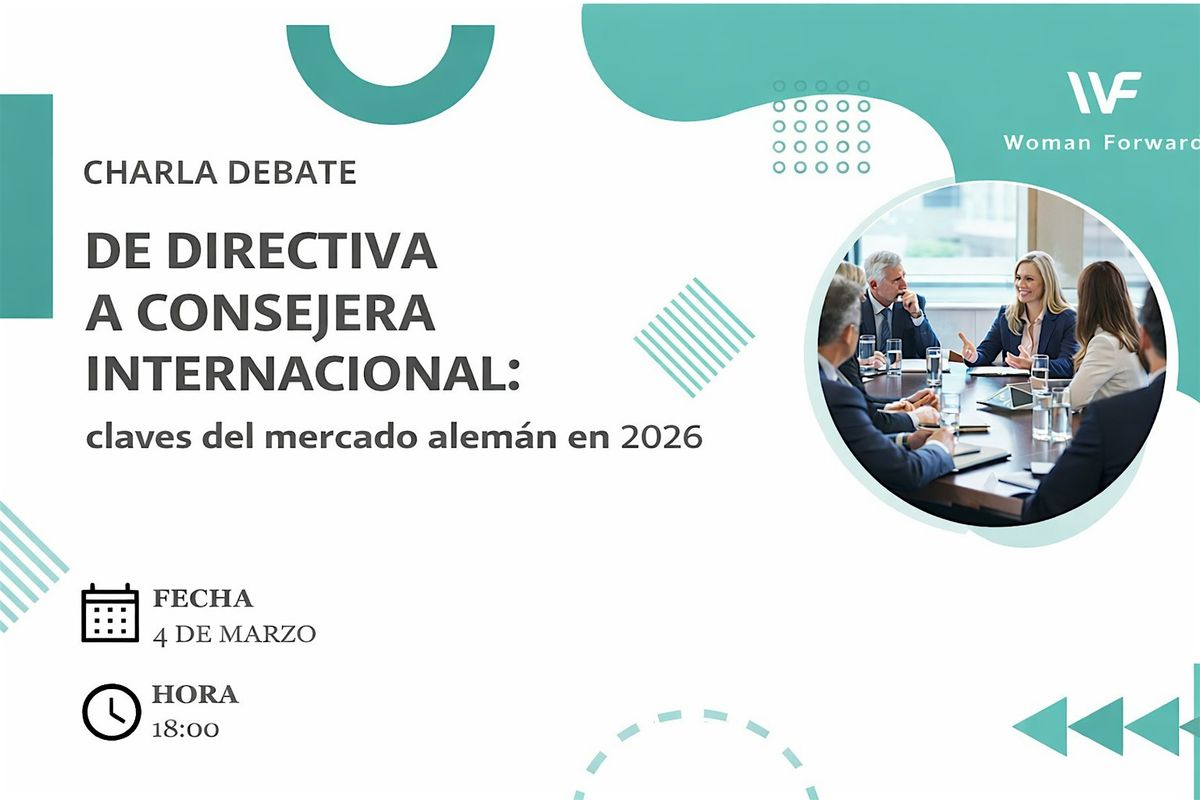 WF
Woman Forward

CHARLA DEBATE

DE DIRECTIVA A CONSEJERA INTERNACIONAL:
claves del mercado alemán en 2026

FECHA
4 DE MARZO

HORA
18:00